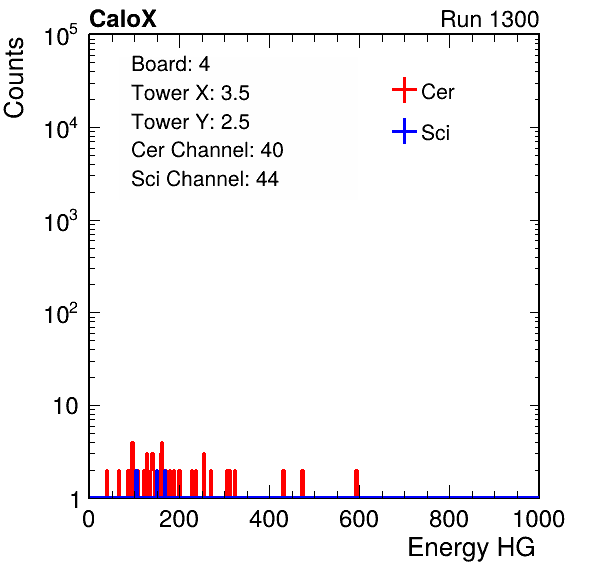 CaloX

Run 1300

Counts

$10^5$

$10^4$

$10^3$

$10^2$

10

1

Board: 4
Tower X: 3.5
Tower Y: 2.5
Cer Channel: 40
Sci Channel: 44

Cer

Sci

0 200 400 600 800 1000

Energy HG